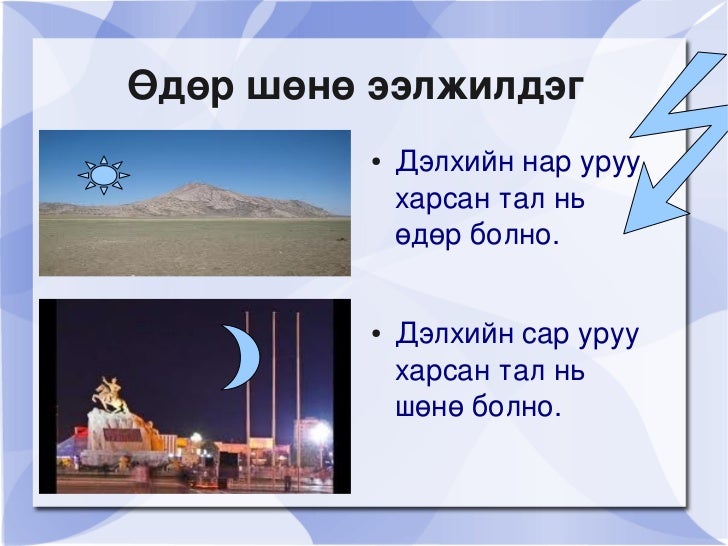 Өдөр шөнө ээлжилдэг

• Дэлхийн нар уруу харсан тал нь өдөр болно.

• Дэлхийн сар уруу харсан тал нь шөнө болно.